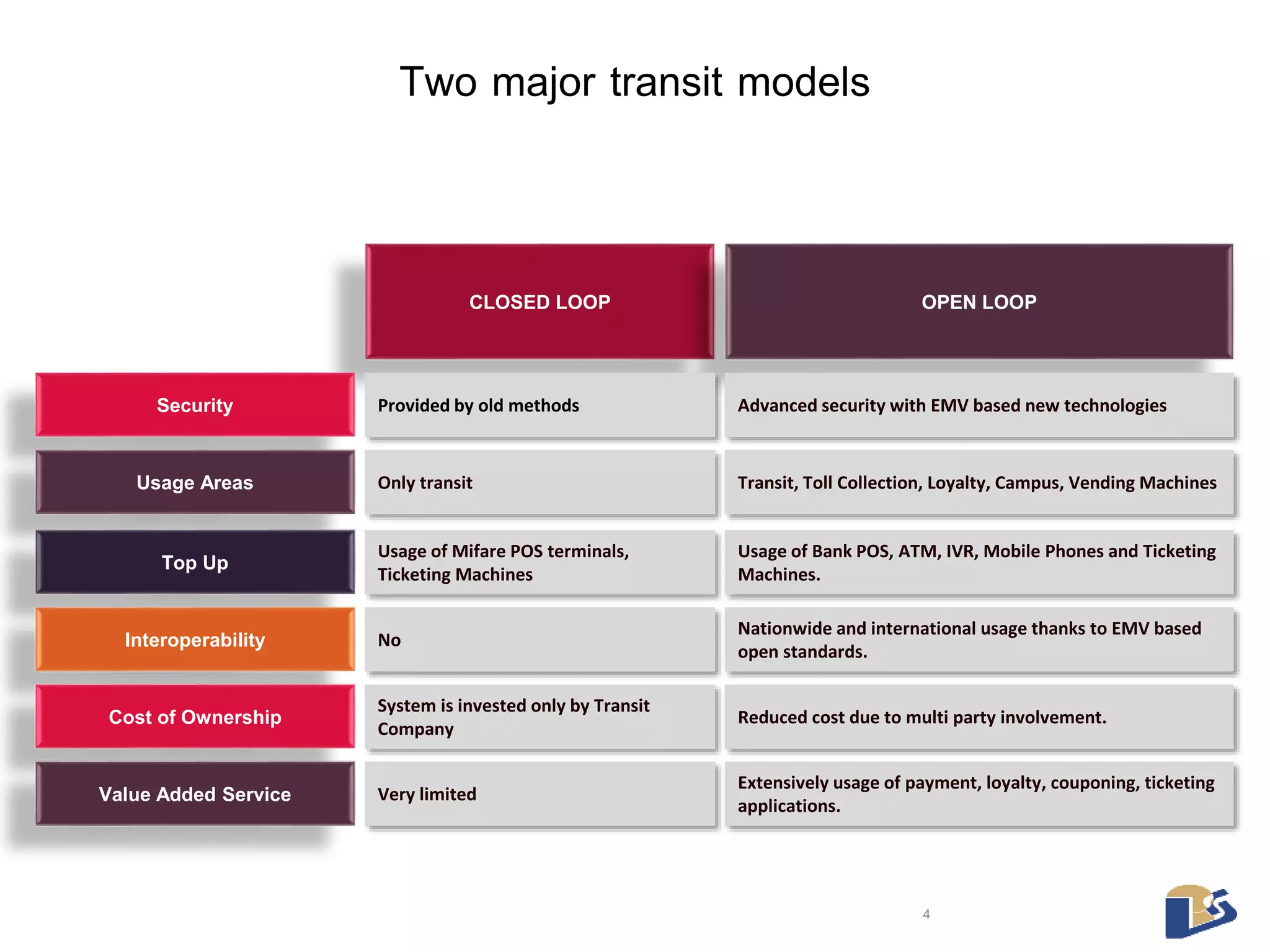 Two major transit models

| | CLOSED LOOP | OPEN LOOP |
|---|---|---|
| Security | Provided by old methods | Advanced security with EMV based new technologies |
| Usage Areas | Only transit | Transit, Toll Collection, Loyalty, Campus, Vending Machines |
| Top Up | Usage of Mifare POS terminals, Ticketing Machines | Usage of Bank POS, ATM, IVR, Mobile Phones and Ticketing Machines. |
| Interoperability | No | Nationwide and international usage thanks to EMV based open standards. |
| Cost of Ownership | System is invested only by Transit Company | Reduced cost due to multi party involvement. |
| Value Added Service | Very limited | Extensively usage of payment, loyalty, couponing, ticketing applications. |

4